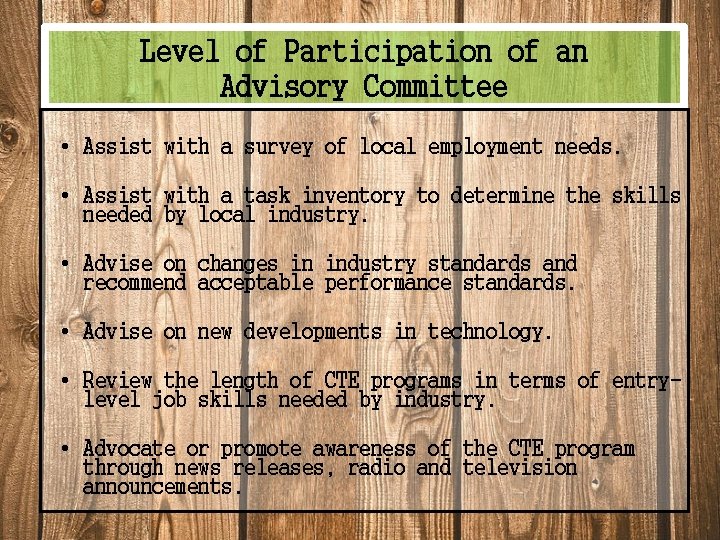 Level of Participation of an Advisory Committee

• Assist with a survey of local employment needs.

• Assist with a task inventory to determine the skills needed by local industry.

• Advise on changes in industry standards and recommend acceptable performance standards.

• Advise on new developments in technology.

• Review the length of CTE programs in terms of entry-level job skills needed by industry.

• Advocate or promote awareness of the CTE program through news releases, radio and television announcements.